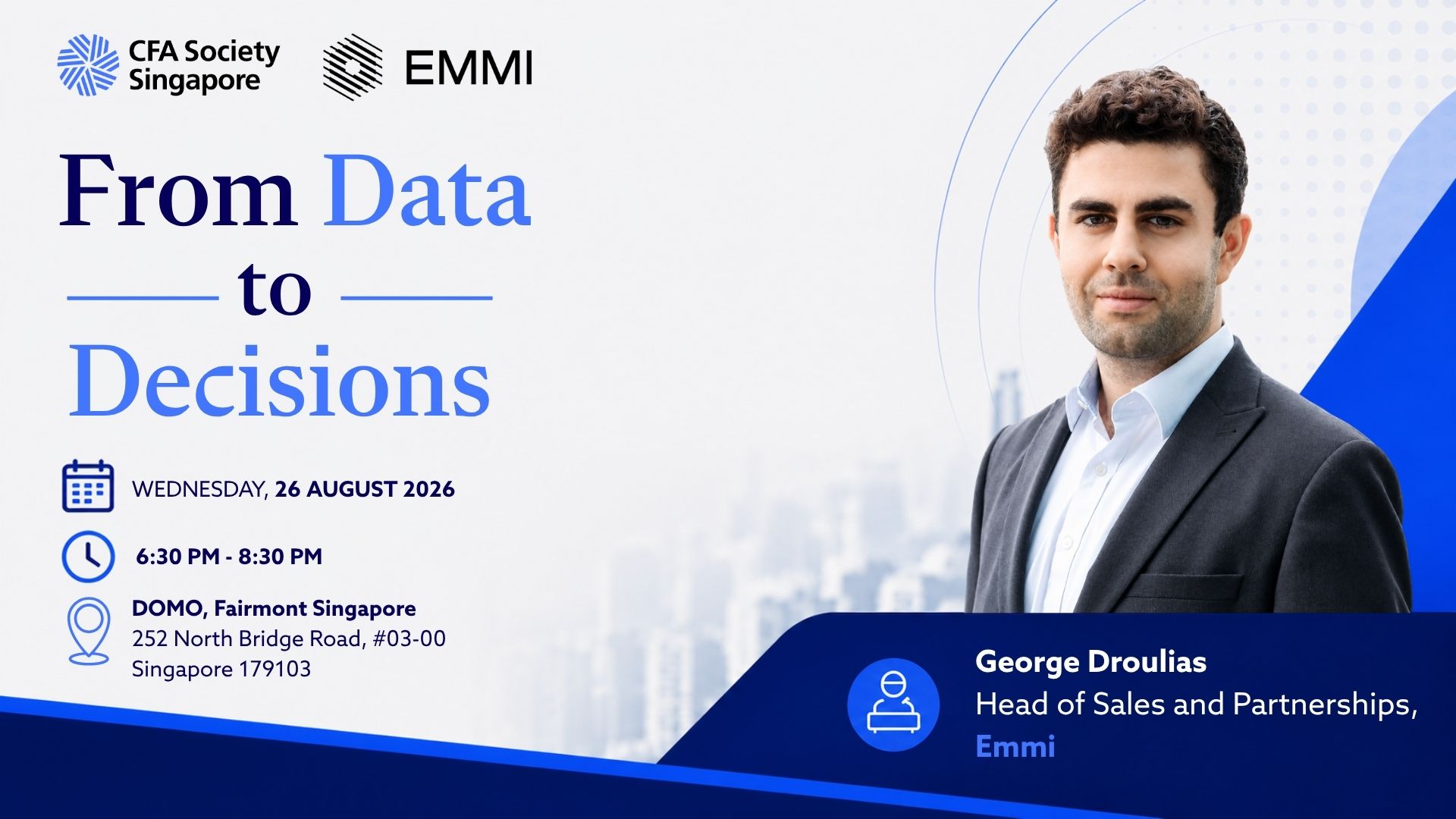 CFA Society Singapore

EMMI

From Data to Decisions

WEDNESDAY, 26 AUGUST 2026

6:30 PM - 8:30 PM

DOMO, Fairmont Singapore
252 North Bridge Road, #03-00
Singapore 179103

George Droulias
Head of Sales and Partnerships,
Emmi